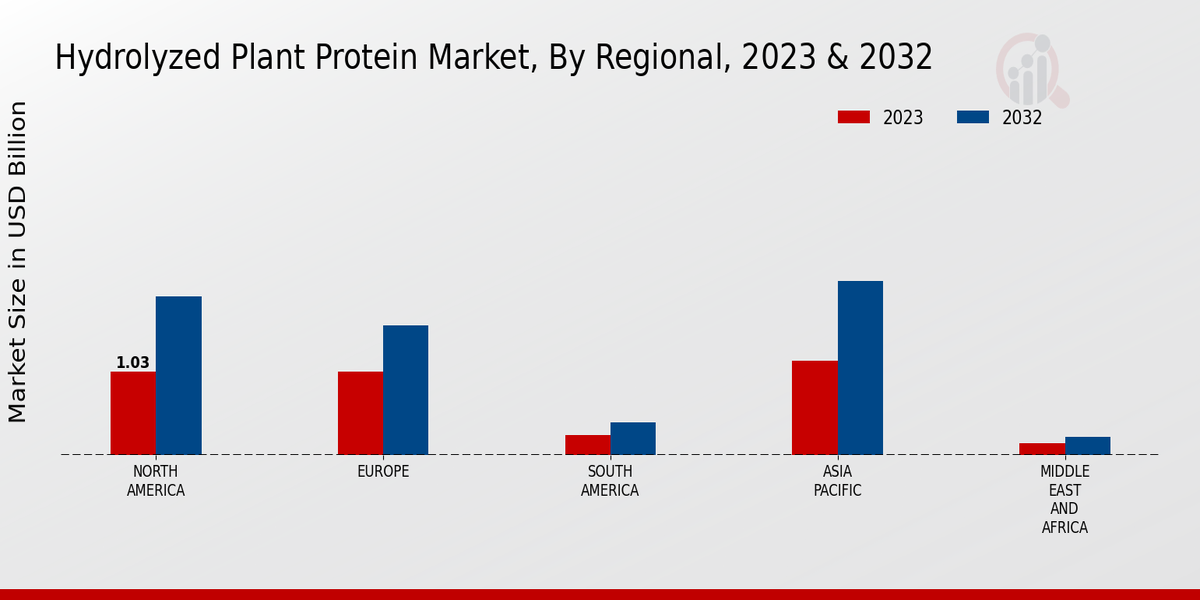 Hydrolyzed Plant Protein Market, By Regional, 2023 & 2032

2023
2032

Market Size in USD Billion

1.03

NORTH AMERICA
EUROPE
SOUTH AMERICA
ASIA PACIFIC
MIDDLE EAST AND AFRICA